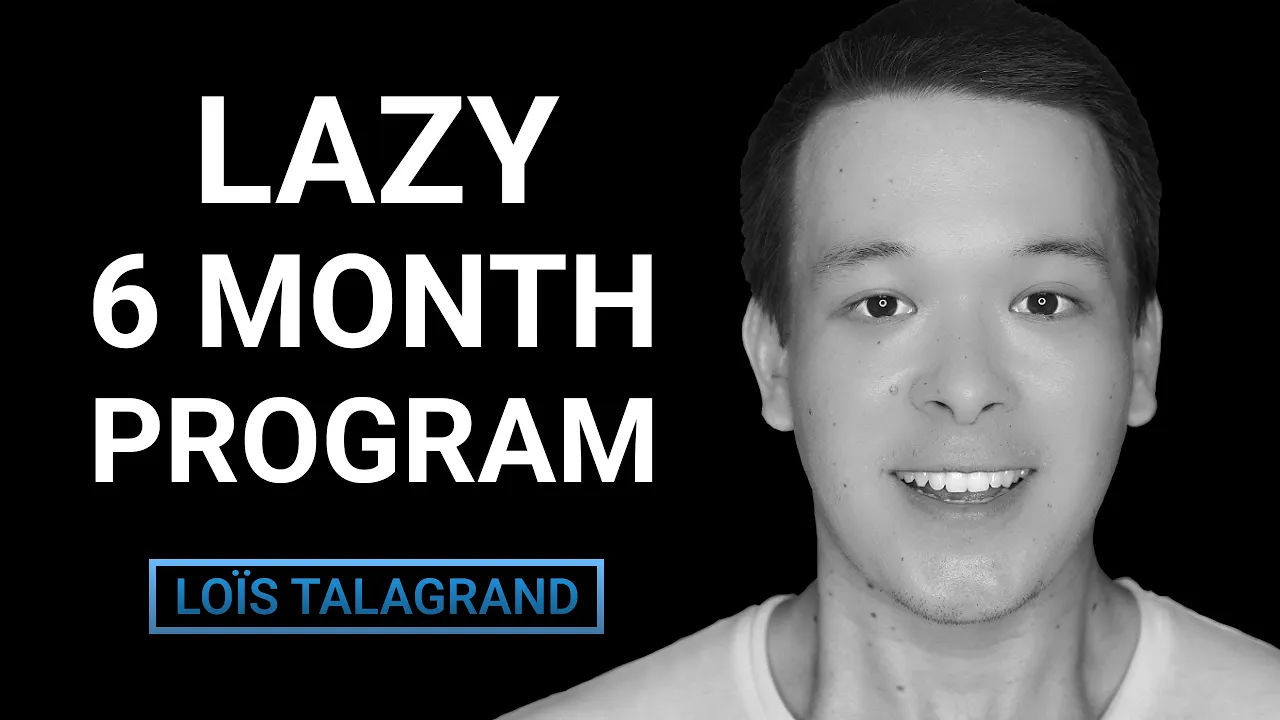 LAZY
6 MONTH
PROGRAM

LOÏS TALAGRAND